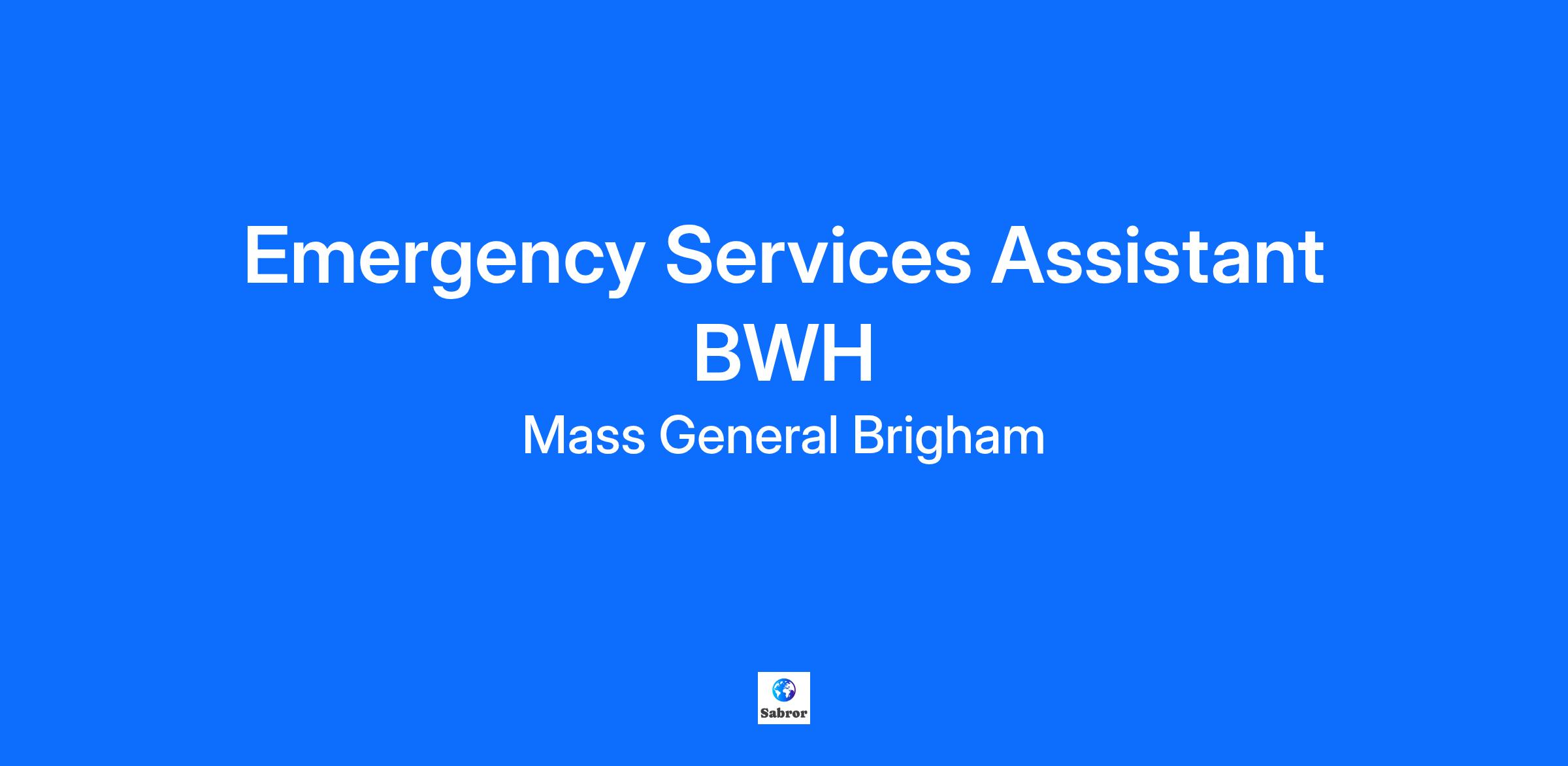 Emergency Services Assistant BWH

Mass General Brigham

Sabror